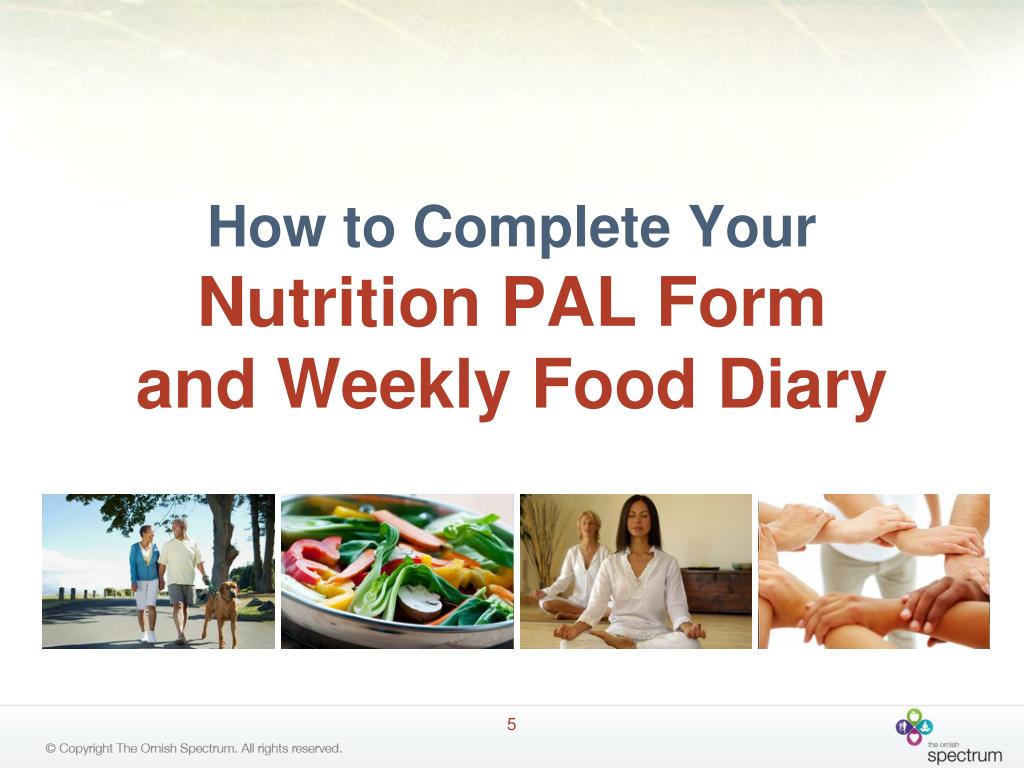 How to Complete Your
Nutrition PAL Form
and Weekly Food Diary

5

© Copyright The Ornish Spectrum. All rights reserved.

the ornish spectrum